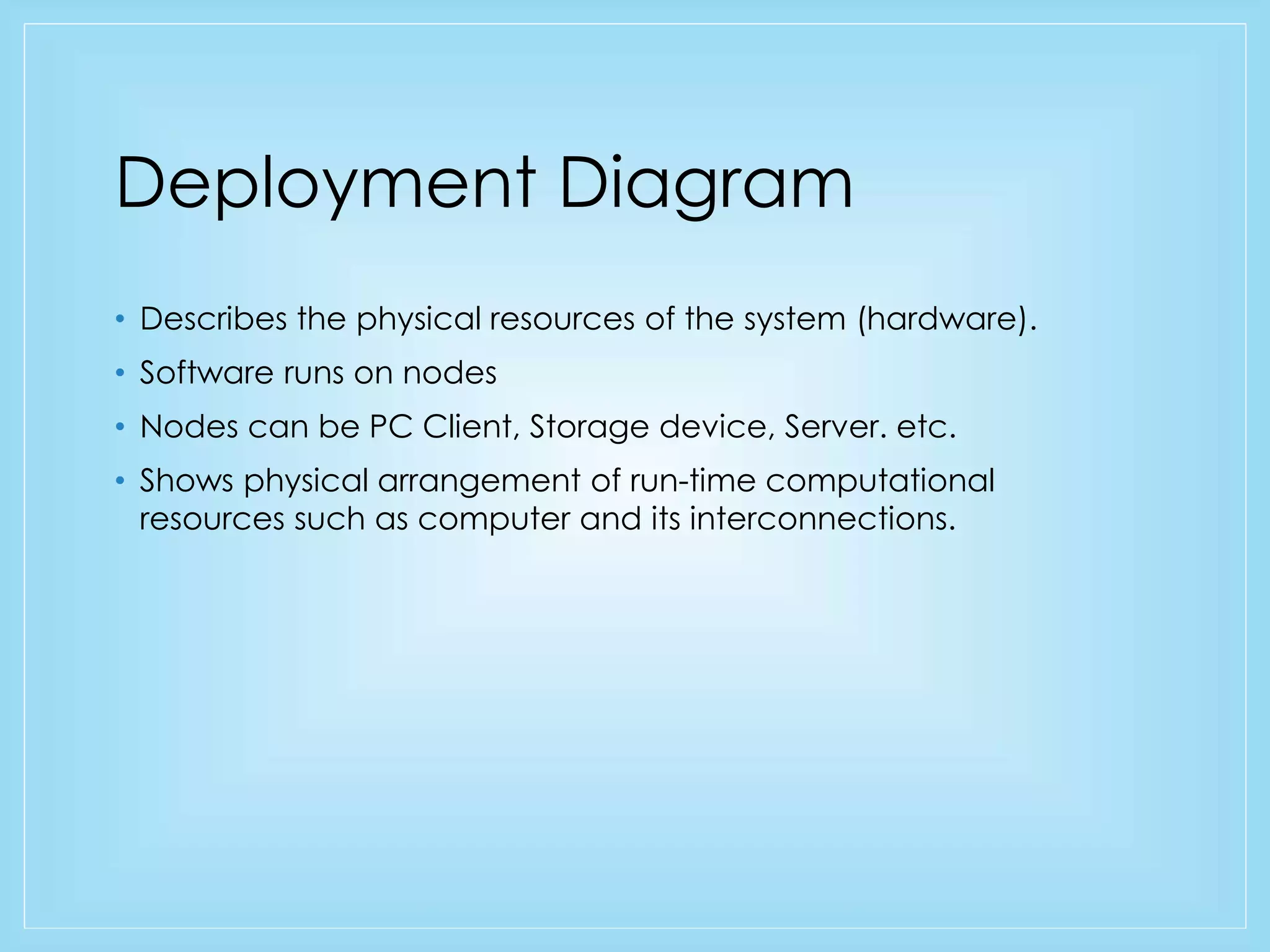 Deployment Diagram

• Describes the physical resources of the system (hardware).
• Software runs on nodes
• Nodes can be PC Client, Storage device, Server. etc.
• Shows physical arrangement of run-time computational resources such as computer and its interconnections.